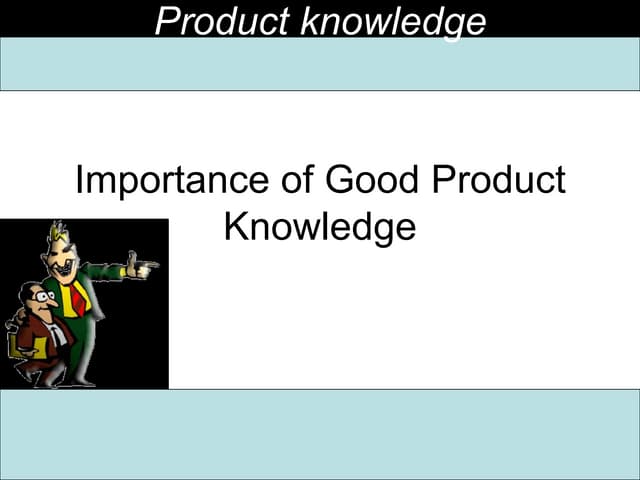 Product knowledge

Importance of Good Product Knowledge